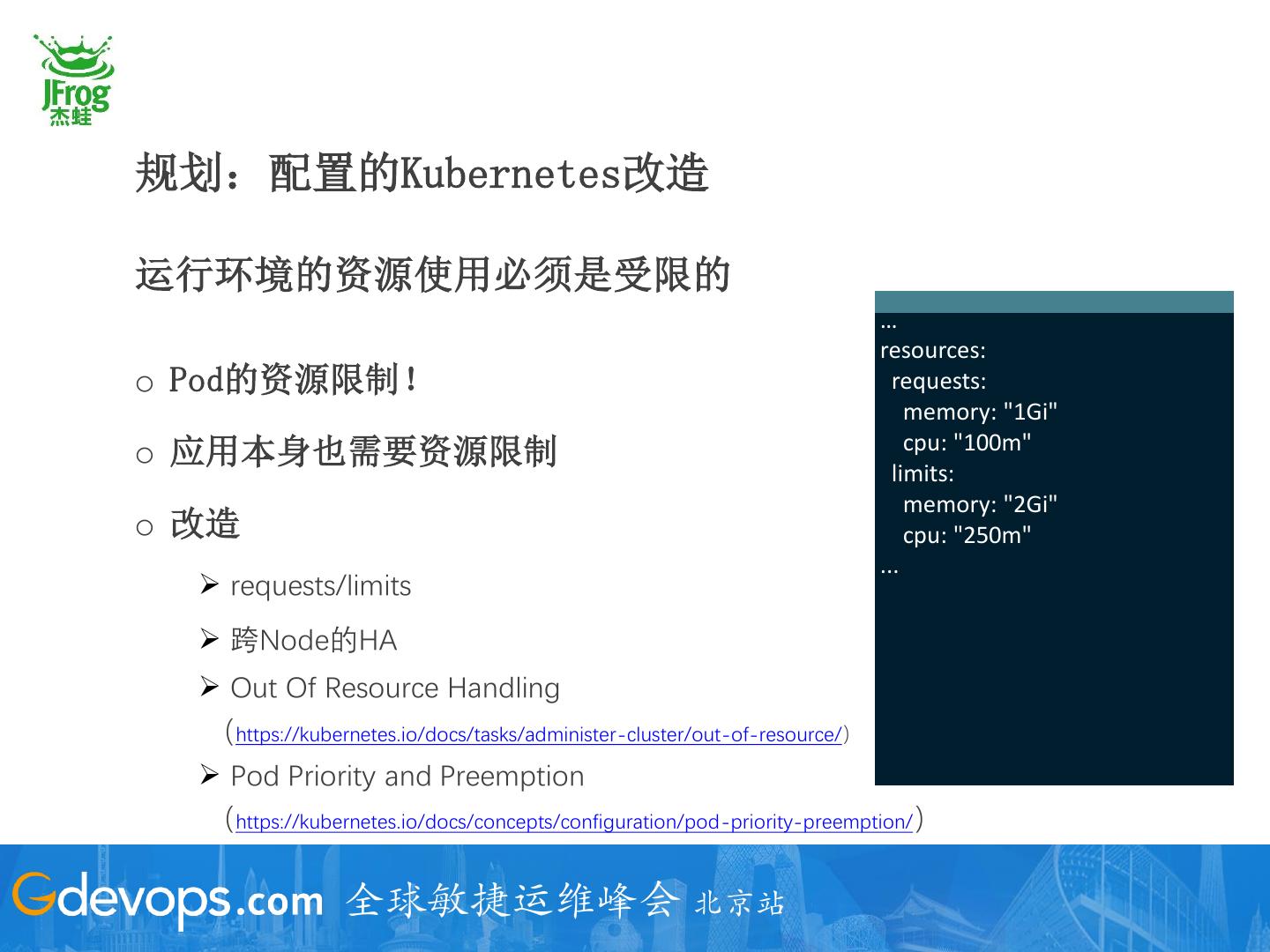 JFrog
杰蛙

规划：配置的Kubernetes改造

运行环境的资源使用必须是受限的

○ Pod的资源限制！

○ 应用本身也需要资源限制

○ 改造

➢ requests/limits

➢ 跨Node的HA

➢ Out Of Resource Handling (https://kubernetes.io/docs/tasks/administer-cluster/out-of-resource/)

➢ Pod Priority and Preemption (https://kubernetes.io/docs/concepts/configuration/pod-priority-preemption/)

…
resources:
  requests:
    memory: "1Gi"
    cpu: "100m"
  limits:
    memory: "2Gi"
    cpu: "250m"
...

Gdevops.com 全球敏捷运维峰会 北京站